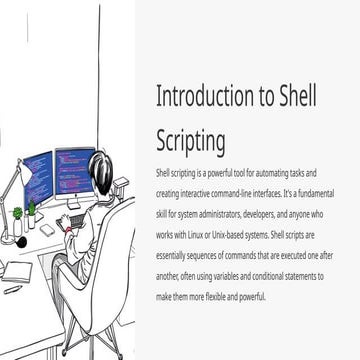 Introduction to Shell Scripting

Shell scripting is a powerful tool for automating tasks and creating interactive command-line interfaces. It's a fundamental skill for system administrators, developers, and anyone who works with Linux or Unix-based systems. Shell scripts are essentially sequences of commands that are executed one after another, often using variables and conditional statements to make them more flexible and powerful.